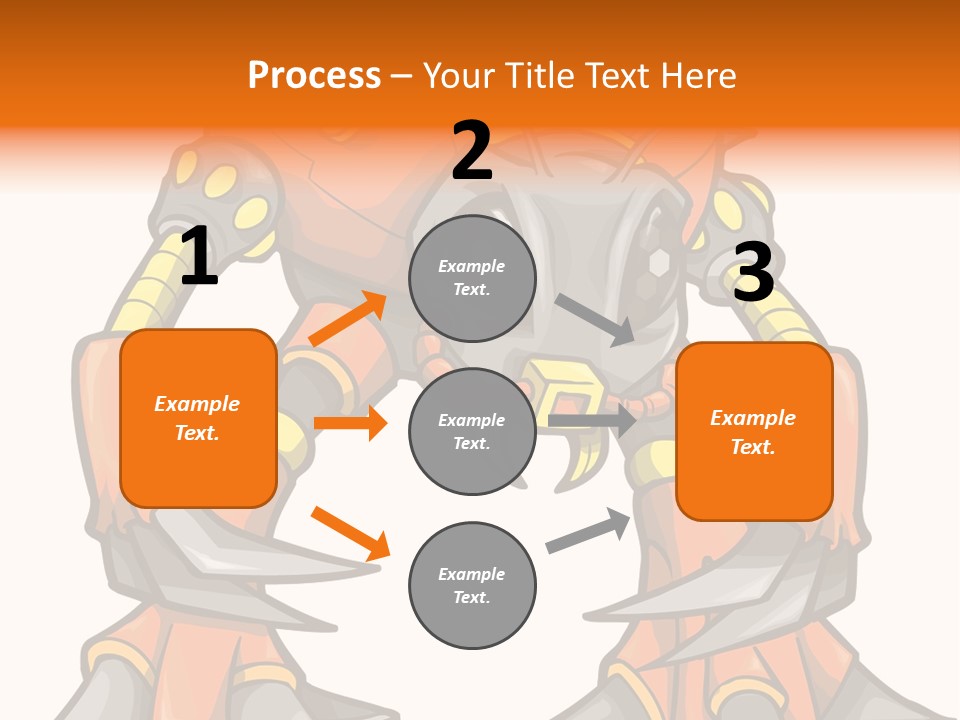 Process – Your Title Text Here

1

Example Text.

2

Example Text.

Example Text.

Example Text.

3

Example Text.